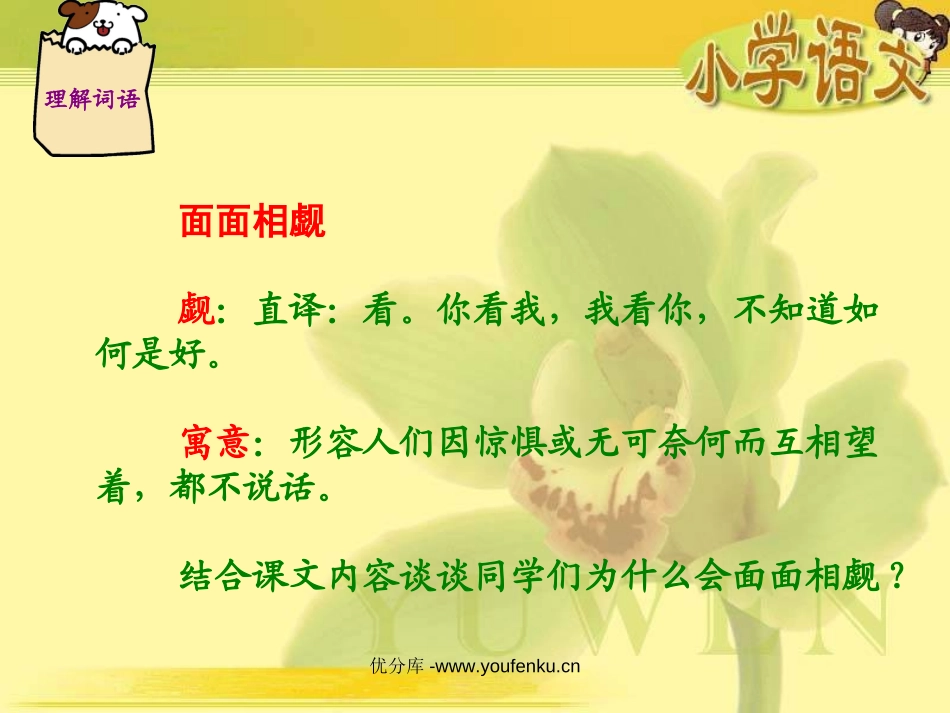 理解词语

小学语文

面面相觑

觑：直译：看。你看我，我看你，不知道如何是好。

寓意：形容人们因惊惧或无可奈何而互相望着，都不说话。

结合课文内容谈谈同学们为什么会面面相觑？

YUWEN

优分库 -www.youfenku.cn